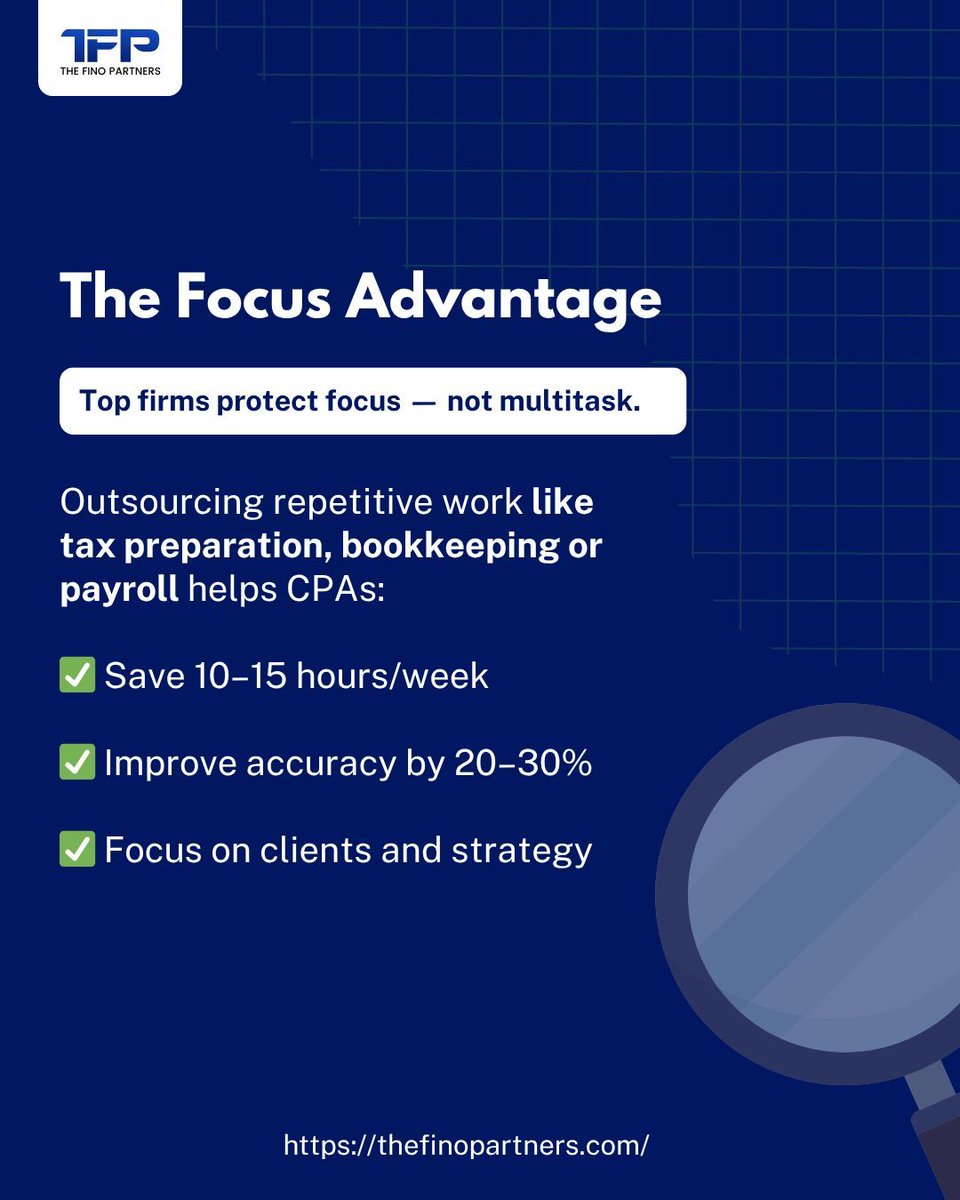 TFP
THE FINO PARTNERS

The Focus Advantage

Top firms protect focus — not multitask.

Outsourcing repetitive work like tax preparation, bookkeeping or payroll helps CPAs:

✅ Save 10–15 hours/week

✅ Improve accuracy by 20–30%

✅ Focus on clients and strategy

https://thefinopartners.com/